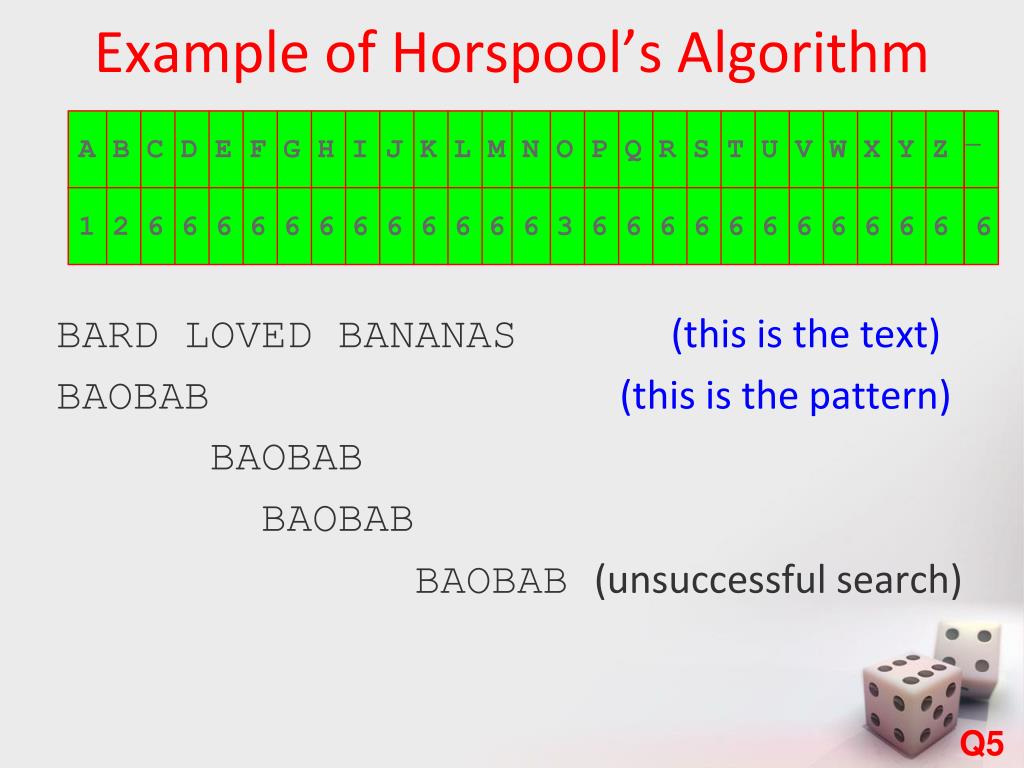 Example of Horspool's Algorithm

| A | B | C | D | E | F | G | H | I | J | K | L | M | N | O | P | Q | R | S | T | U | V | W | X | Y | Z | _ |
|---|---|---|---|---|---|---|---|---|---|---|---|---|---|---|---|---|---|---|---|---|---|---|---|---|---|---|
| 1 | 2 | 6 | 6 | 6 | 6 | 6 | 6 | 6 | 6 | 6 | 6 | 6 | 6 | 3 | 6 | 6 | 6 | 6 | 6 | 6 | 6 | 6 | 6 | 6 | 6 | 6 |

BARD LOVED BANANAS (this is the text)

BAOBAB (this is the pattern)

BAOBAB

BAOBAB

BAOBAB (unsuccessful search)

Q5